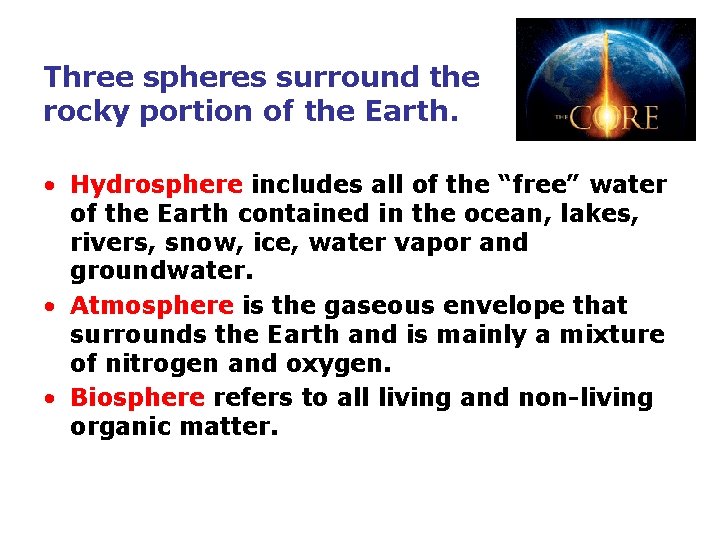 Three spheres surround the rocky portion of the Earth.

THE CORE

• Hydrosphere includes all of the “free” water of the Earth contained in the ocean, lakes, rivers, snow, ice, water vapor and groundwater.
• Atmosphere is the gaseous envelope that surrounds the Earth and is mainly a mixture of nitrogen and oxygen.
• Biosphere refers to all living and non-living organic matter.